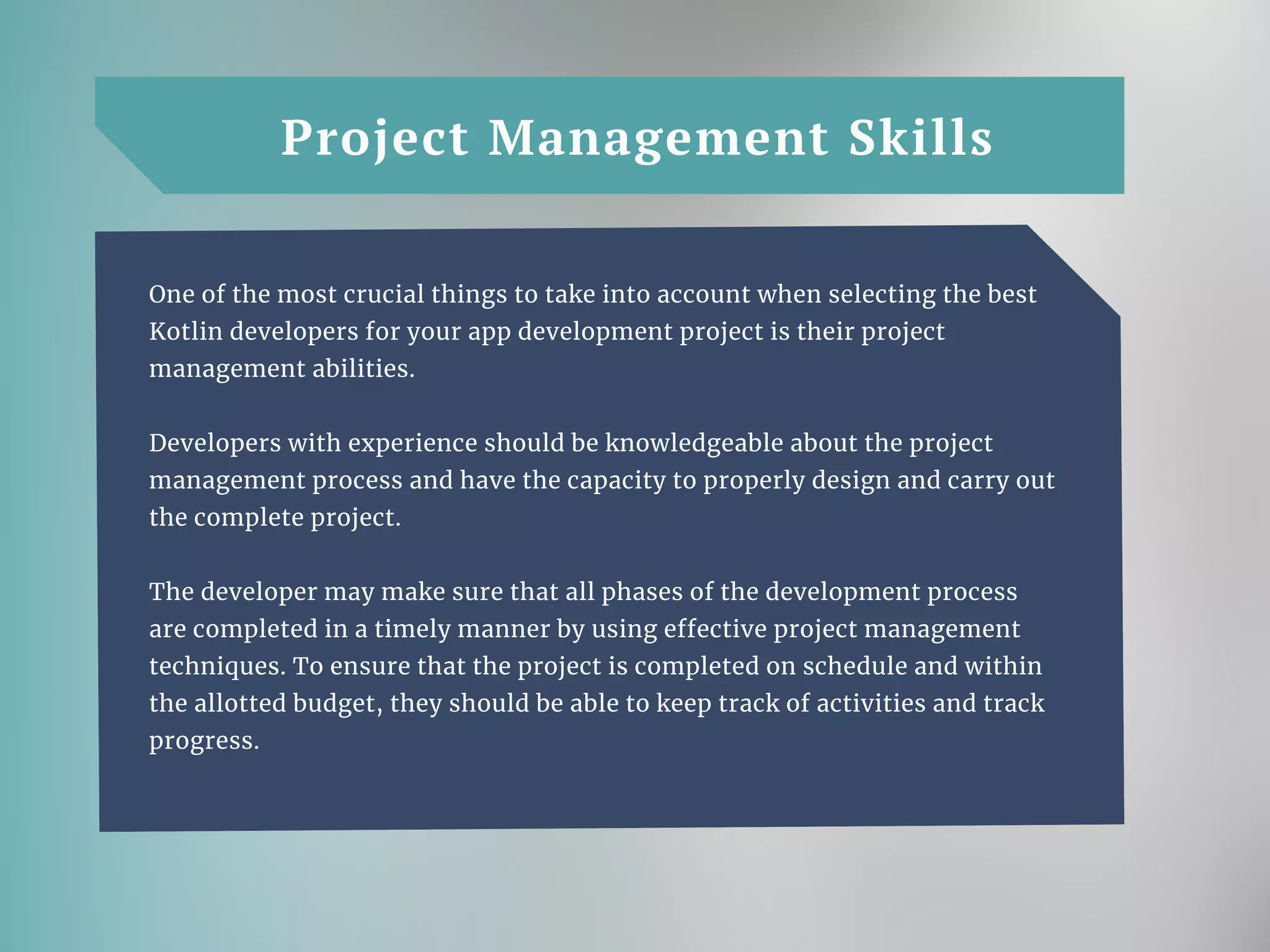 Project Management Skills

One of the most crucial things to take into account when selecting the best Kotlin developers for your app development project is their project management abilities.

Developers with experience should be knowledgeable about the project management process and have the capacity to properly design and carry out the complete project.

The developer may make sure that all phases of the development process are completed in a timely manner by using effective project management techniques. To ensure that the project is completed on schedule and within the allotted budget, they should be able to keep track of activities and track progress.